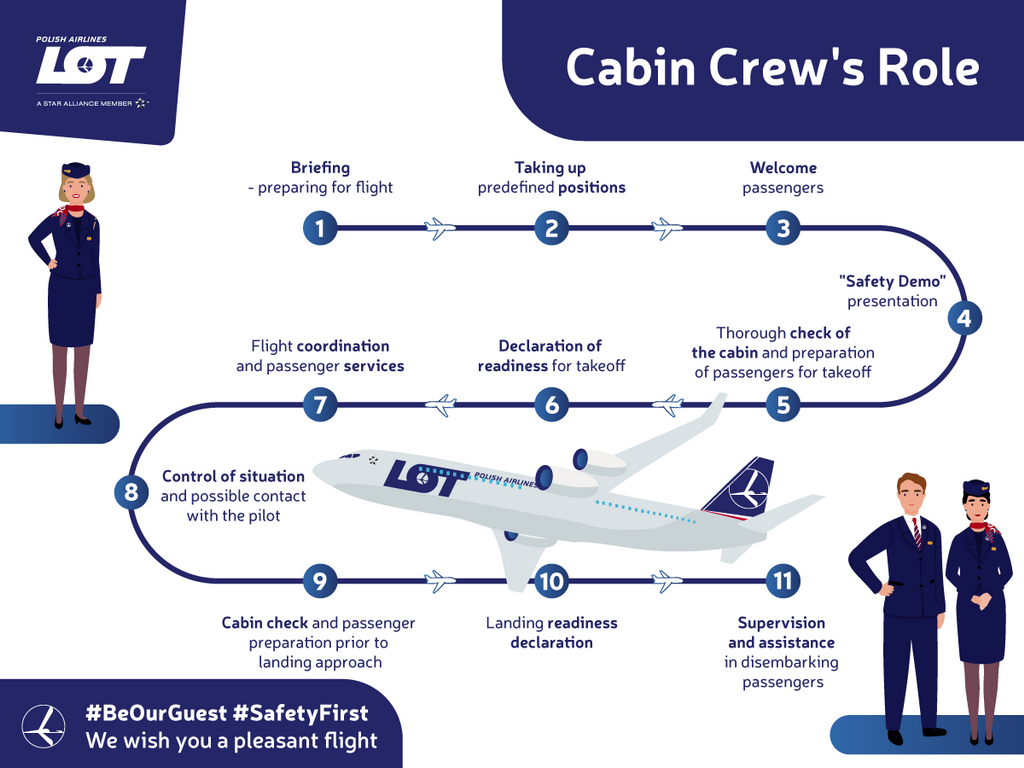 POLISH AIRLINES
LOT
A STAR ALLIANCE MEMBER

Cabin Crew's Role

Briefing
- preparing for flight
1

Taking up
predefined positions
2

Welcome
passengers
3

"Safety Demo"
presentation
4

Thorough check of the cabin and preparation of passengers for takeoff
5

Declaration of readiness for takeoff
6

Flight coordination and passenger services
7

8
Control of situation and possible contact with the pilot

LOT POLISH AIRLINES

9
Cabin check and passenger preparation prior to landing approach

10
Landing readiness declaration

11
Supervision and assistance in disembarking passengers

#BeOurGuest #SafetyFirst
We wish you a pleasant flight